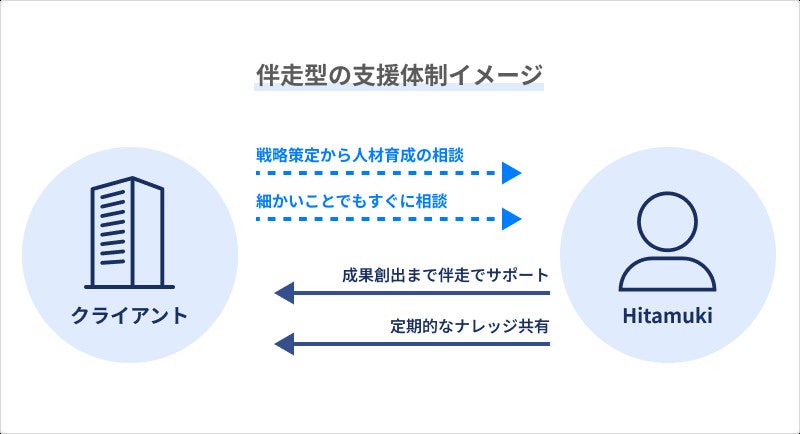 伴走型の支援体制イメージ

戦略策定から人材育成の相談

細かいことでもすぐに相談

成果創出まで伴走でサポート

定期的なナレッジ共有

クライアント

Hitamuki